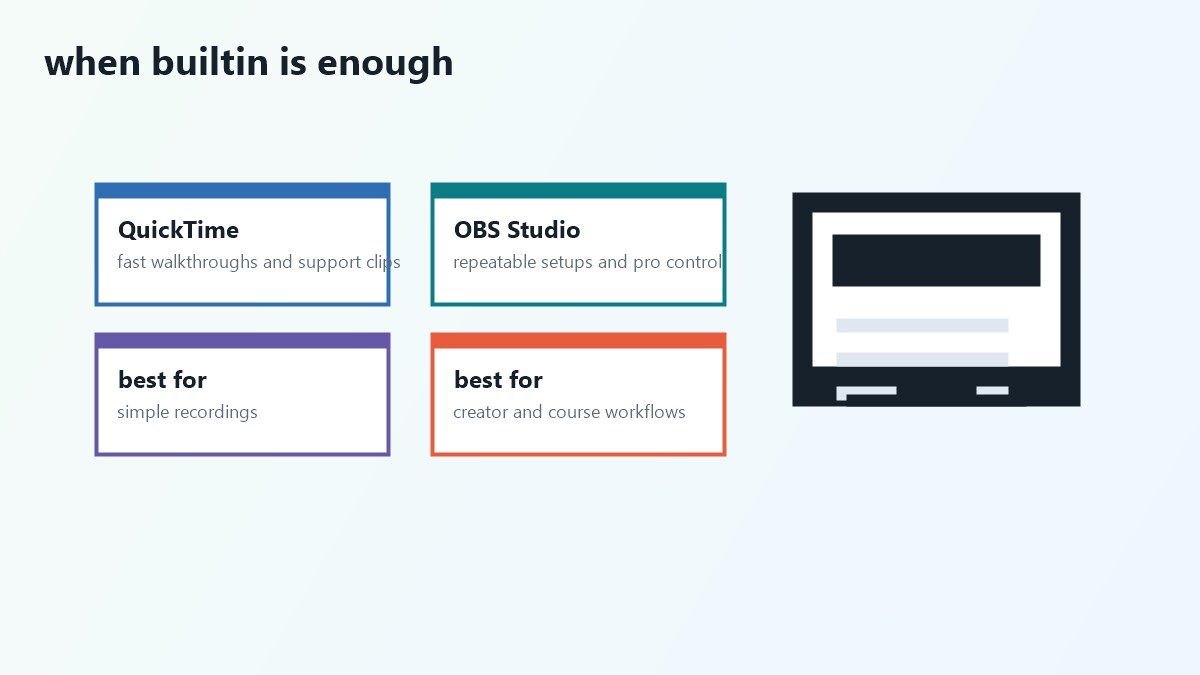 when builtin is enough

QuickTime
fast walkthroughs and support clips

OBS Studio
repeatable setups and pro control

best for
simple recordings

best for
creator and course workflows